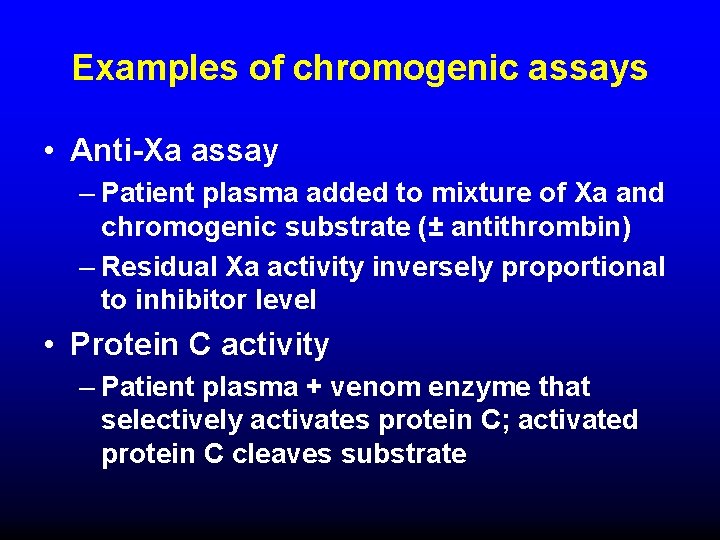 Examples of chromogenic assays

• Anti-Xa assay

– Patient plasma added to mixture of Xa and chromogenic substrate (± antithrombin)

– Residual Xa activity inversely proportional to inhibitor level

• Protein C activity

– Patient plasma + venom enzyme that selectively activates protein C; activated protein C cleaves substrate